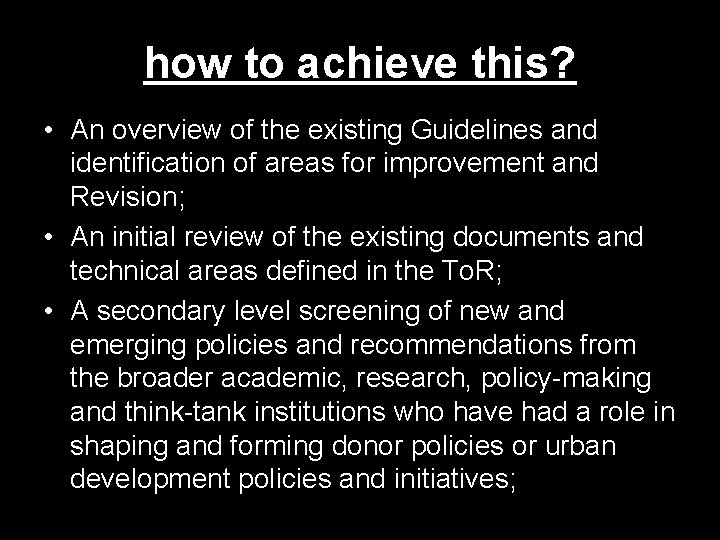 how to achieve this?

• An overview of the existing Guidelines and identification of areas for improvement and Revision;
• An initial review of the existing documents and technical areas defined in the ToR;
• A secondary level screening of new and emerging policies and recommendations from the broader academic, research, policy-making and think-tank institutions who have had a role in shaping and forming donor policies or urban development policies and initiatives;